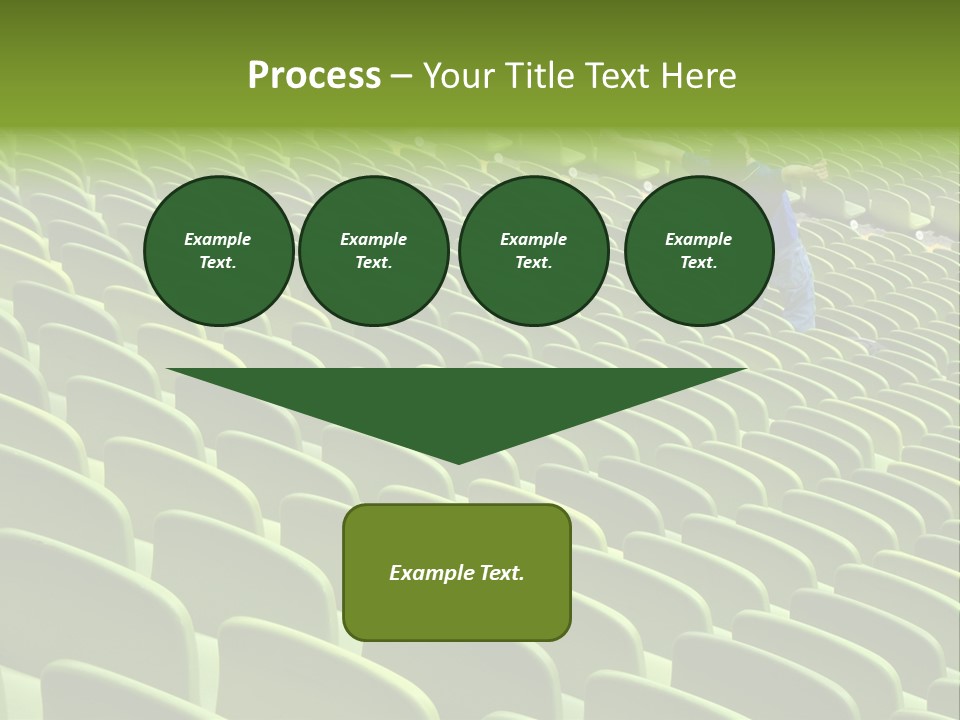 Process – Your Title Text Here

Example Text.

Example Text.

Example Text.

Example Text.

Example Text.